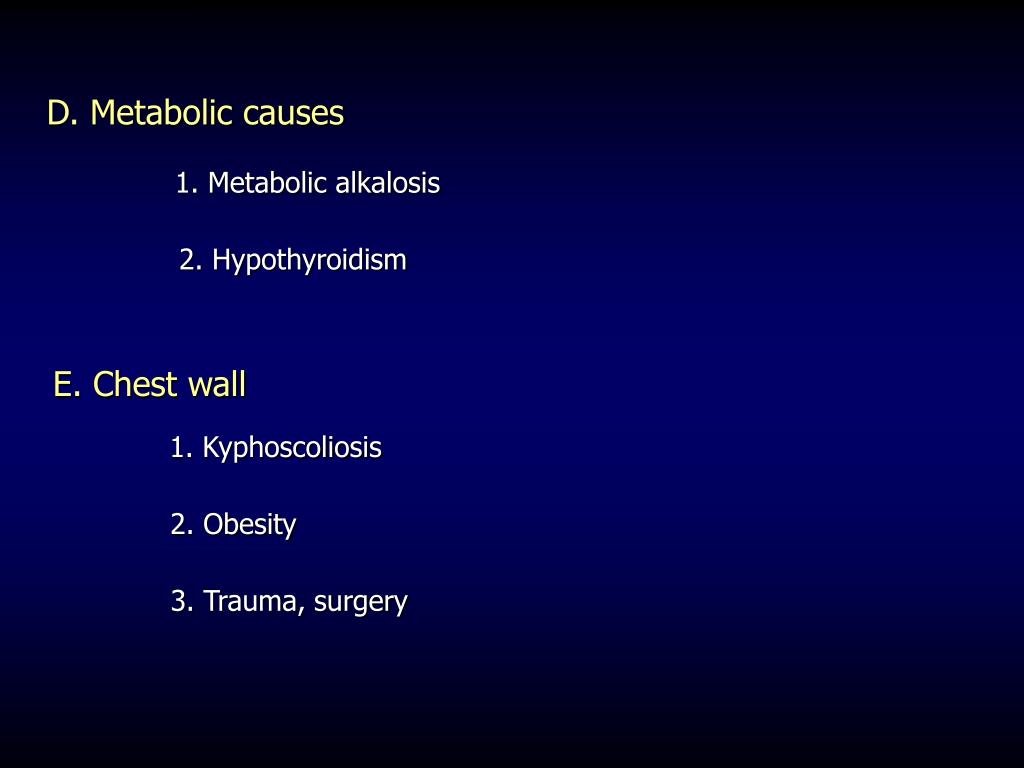 D. Metabolic causes

1. Metabolic alkalosis

2. Hypothyroidism

E. Chest wall

1. Kyphoscoliosis

2. Obesity

3. Trauma, surgery